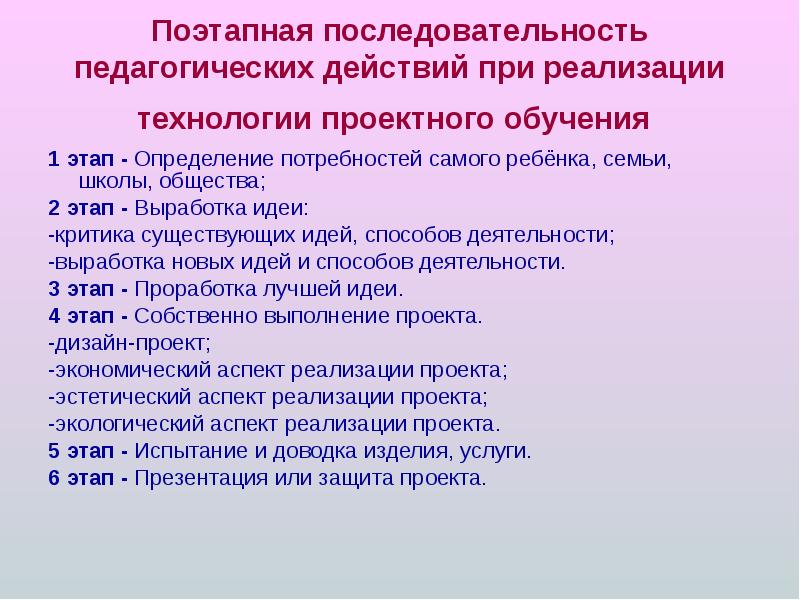 Поэтапная последовательность педагогических действий при реализации технологии проектного обучения

1 этап - Определение потребностей самого ребёнка, семьи, школы, общества;
2 этап - Выработка идеи:
-критика существующих идей, способов деятельности;
-выработка новых идей и способов деятельности.
3 этап - Проработка лучшей идеи.
4 этап - Собственно выполнение проекта.
-дизайн-проект;
-экономический аспект реализации проекта;
-эстетический аспект реализации проекта;
-экологический аспект реализации проекта.
5 этап - Испытание и доводка изделия, услуги.
6 этап - Презентация или защита проекта.